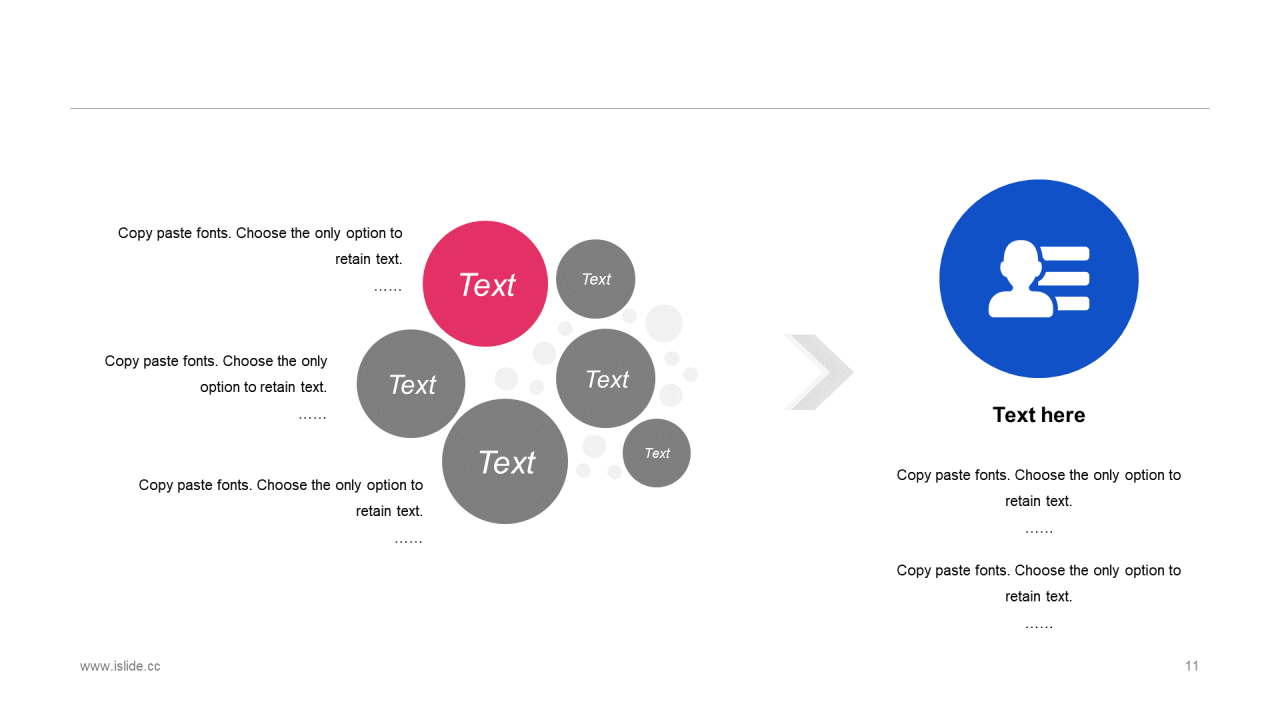 Copy paste fonts. Choose the only option to retain text.
……

Copy paste fonts. Choose the only option to retain text.
……

Copy paste fonts. Choose the only option to retain text.
……

Text

Text

Text

Text

Text

Text

Text here

Copy paste fonts. Choose the only option to retain text.
……

Copy paste fonts. Choose the only option to retain text.
……

www.islide.cc

11